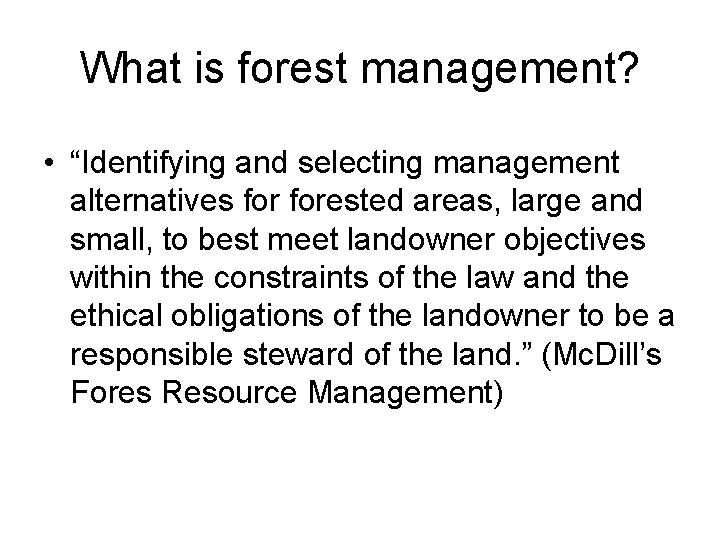 What is forest management?

• “Identifying and selecting management alternatives for forested areas, large and small, to best meet landowner objectives within the constraints of the law and the ethical obligations of the landowner to be a responsible steward of the land.” (McDill’s Fores Resource Management)